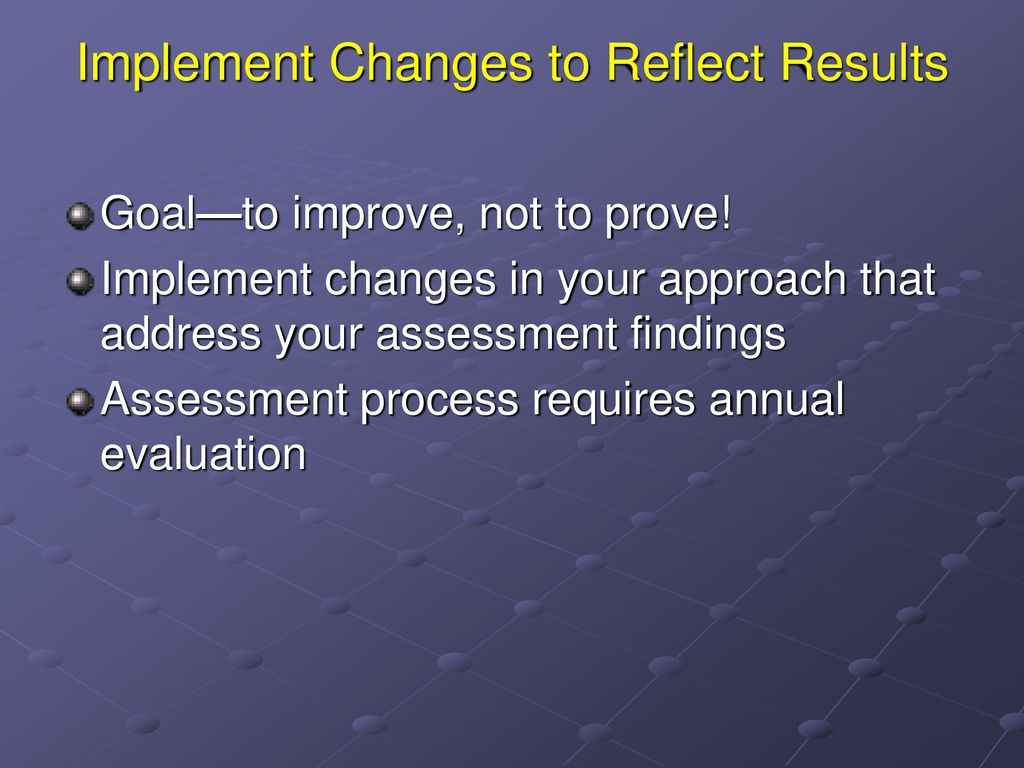 Implement Changes to Reflect Results

Goal—to improve, not to prove!

Implement changes in your approach that address your assessment findings

Assessment process requires annual evaluation